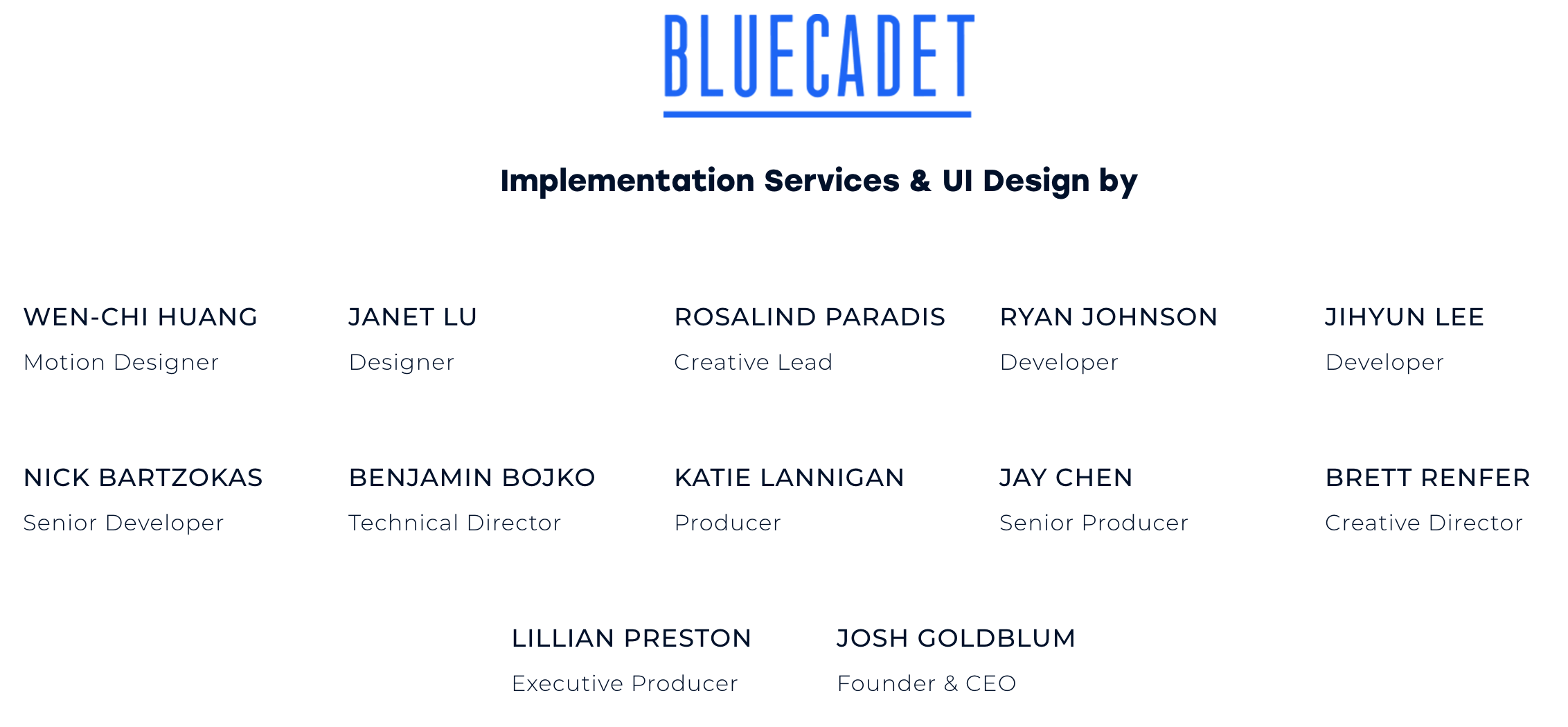 BLUECADET

Implementation Services & UI Design by

WEN-CHI HUANG
Motion Designer

JANET LU
Designer

ROSALIND PARADIS
Creative Lead

RYAN JOHNSON
Developer

JIHYUN LEE
Developer

NICK BARTZOKAS
Senior Developer

BENJAMIN BOJKO
Technical Director

KATIE LANNIGAN
Producer

JAY CHEN
Senior Producer

BRETT RENFER
Creative Director

LILLIAN PRESTON
Executive Producer

JOSH GOLDBLUM
Founder & CEO